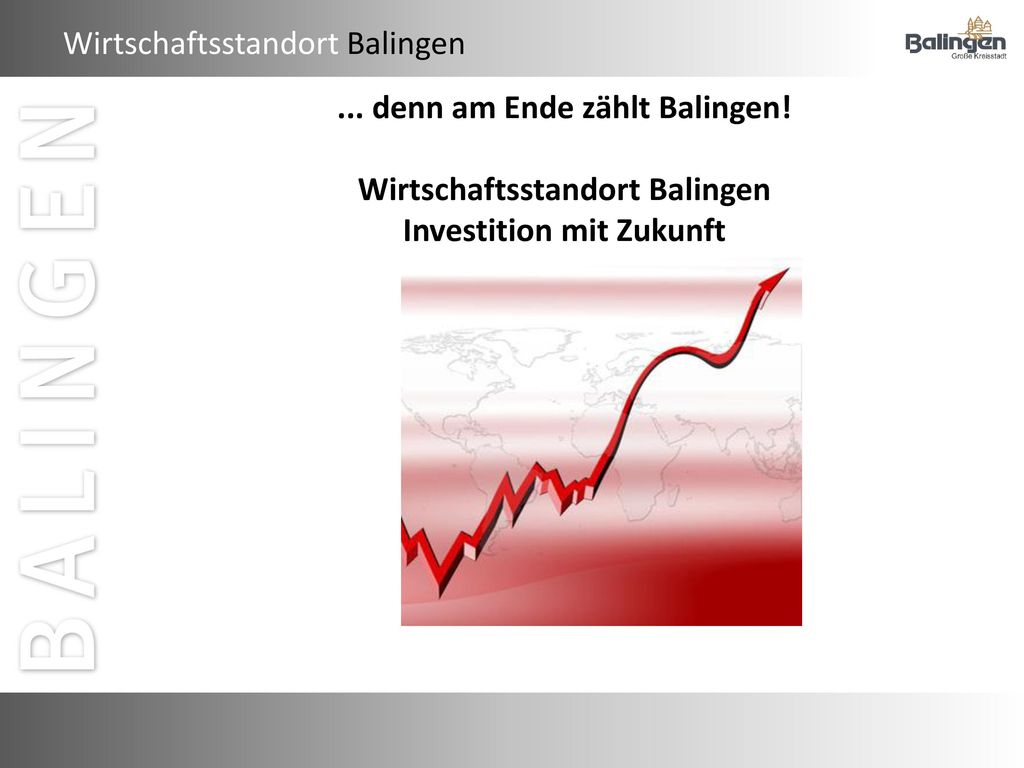 Wirtschaftsstandort Balingen

Balingen
Große Kreisstadt

BALINGEN

... denn am Ende zählt Balingen!

Wirtschaftsstandort Balingen
Investition mit Zukunft